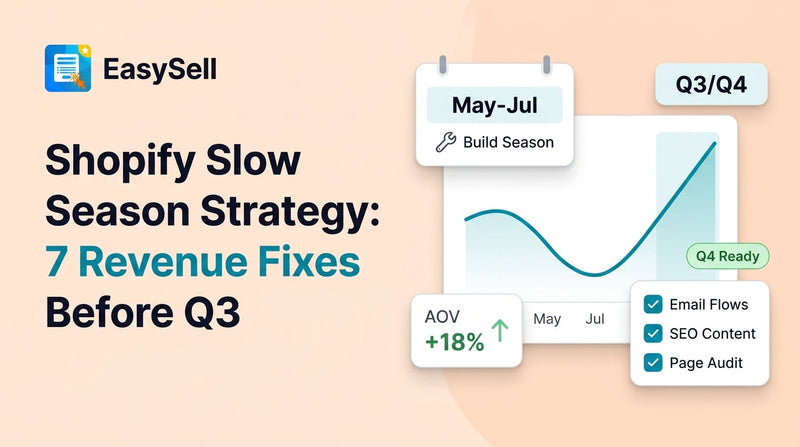 EasySell

Shopify Slow Season Strategy: 7 Revenue Fixes Before Q3

May-Jul

Build Season

Q3/Q4

Q4 Ready

AOV
+18%

May Jul

Email Flows
SEO Content
Page Audit